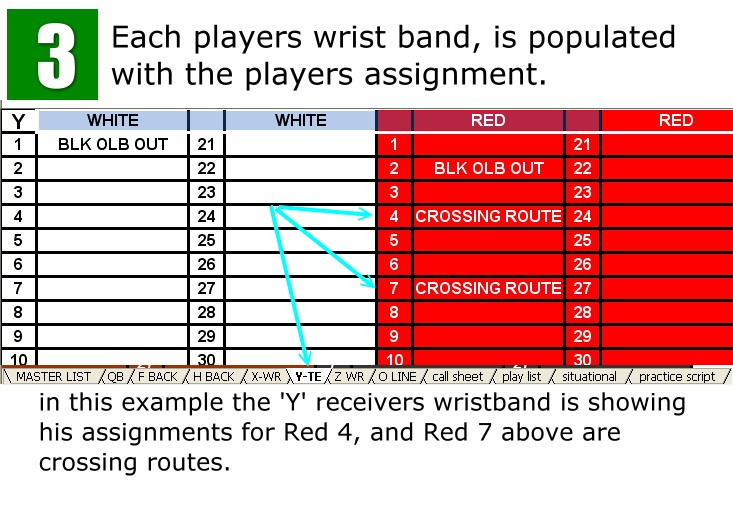 3

Each players wrist band, is populated with the players assignment.

| Y | WHITE | | WHITE | | RED | | RED |
|---|---|---|---|---|---|---|---|
| 1 | BLK OLB OUT | 21 | | 1 | | 21 | |
| 2 | | 22 | | 2 | BLK OLB OUT | 22 | |
| 3 | | 23 | | 3 | | 23 | |
| 4 | | 24 | | 4 | CROSSING ROUTE | 24 | |
| 5 | | 25 | | 5 | | 25 | |
| 6 | | 26 | | 6 | | 26 | |
| 7 | | 27 | | 7 | CROSSING ROUTE | 27 | |
| 8 | | 28 | | 8 | | 28 | |
| 9 | | 29 | | 9 | | 29 | |
| 10 | | 30 | | 10 | | 30 | |

MASTER LIST / QB / F BACK / H BACK / X-WR / Y-TE / Z WR / O LINE / call sheet / play list / situational / practice script

in this example the 'Y' receivers wristband is showing his assignments for Red 4, and Red 7 above are crossing routes.